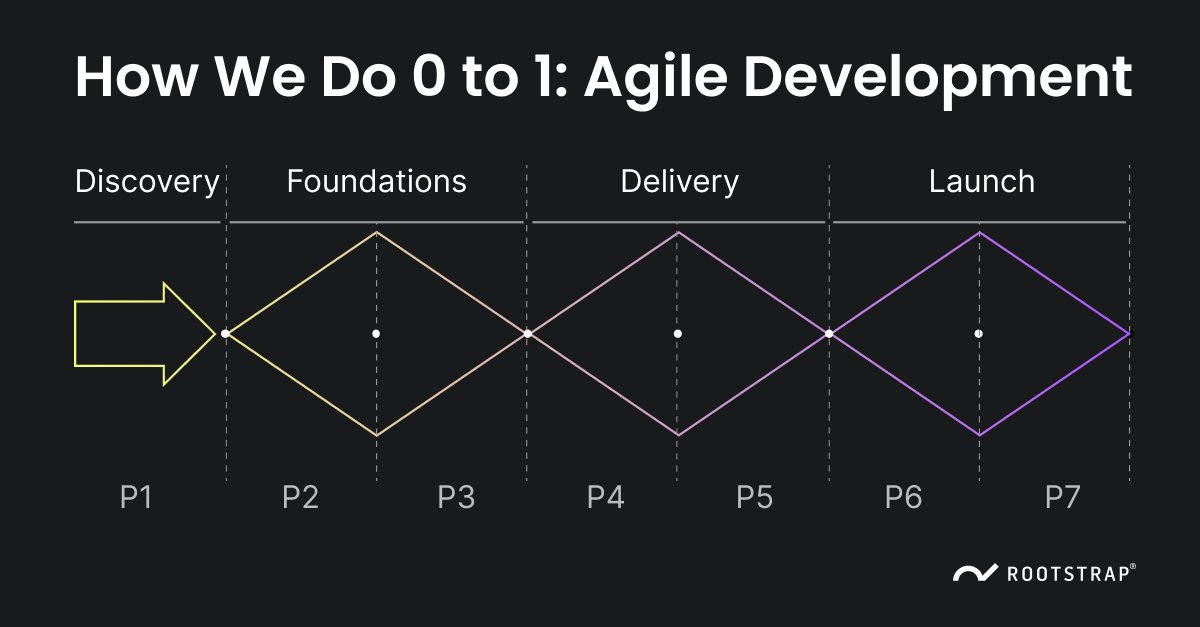 How We Do 0 to 1: Agile Development

Discovery

Foundations

Delivery

Launch

P1

P2

P3

P4

P5

P6

P7

ROOTSTRAP®